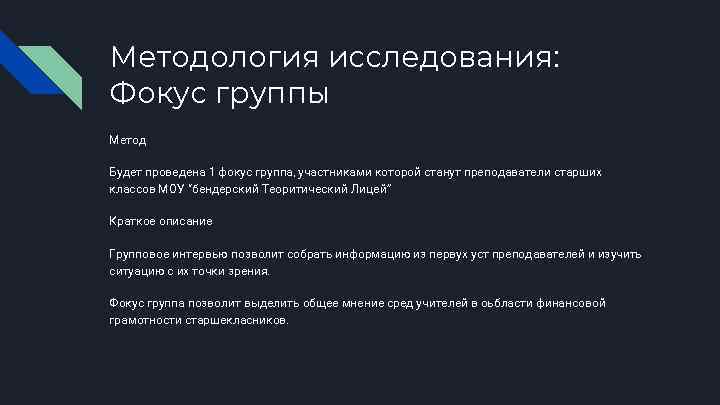 Методология исследования: Фокус группы

Метод

Будет проведена 1 фокус группа, участниками которой станут преподаватели старших классов МОУ "бендерский Теоритический Лицей"

Краткое описание

Групповое интервью позволит собрать информацию из первух уст преподавателей и изучить ситуацию с их точки зрения.

Фокус группа позволит выделить общее мнение сред учителей в оьбласти финансовой грамотности старшекласников.